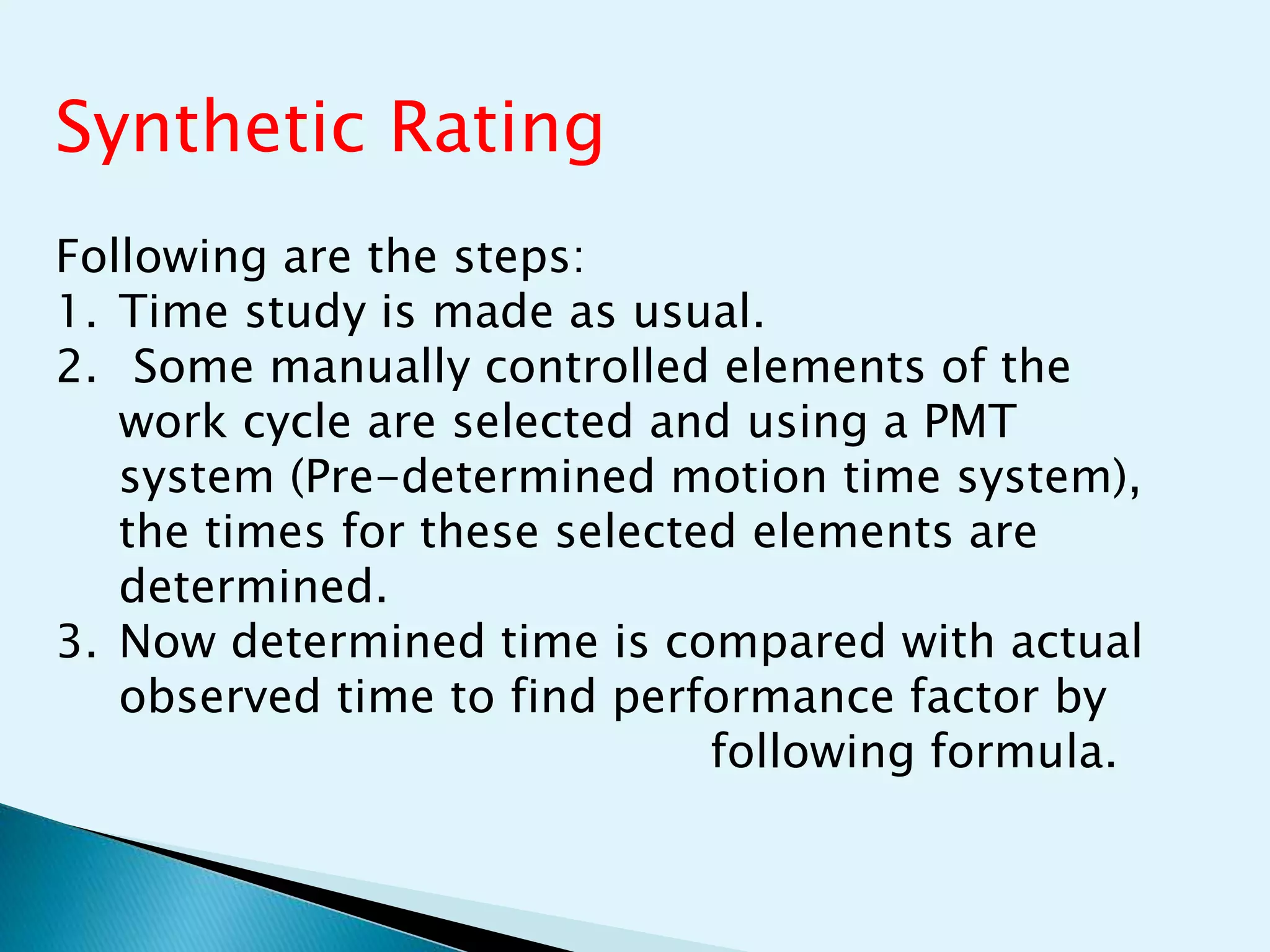 Synthetic Rating

Following are the steps:
1. Time study is made as usual.
2. Some manually controlled elements of the work cycle are selected and using a PMT system (Pre-determined motion time system), the times for these selected elements are determined.
3. Now determined time is compared with actual observed time to find performance factor by following formula.